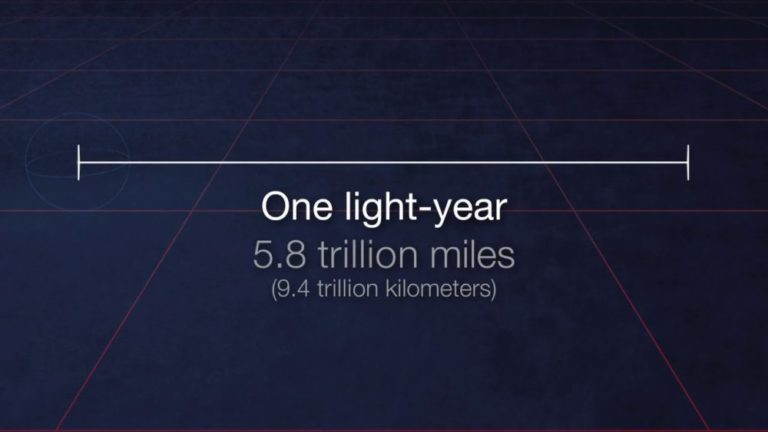 One light-year
5.8 trillion miles
(9.4 trillion kilometers)